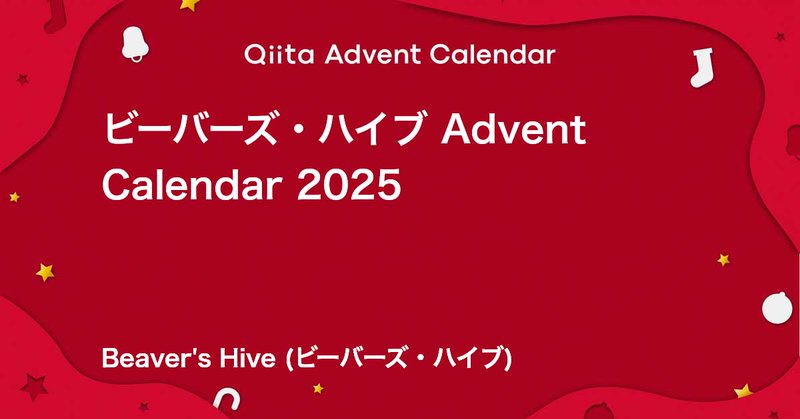 Qiita Advent Calendar

ビーバーズ・ハイブ Advent Calendar 2025

Beaver's Hive (ビーバーズ・ハイブ)